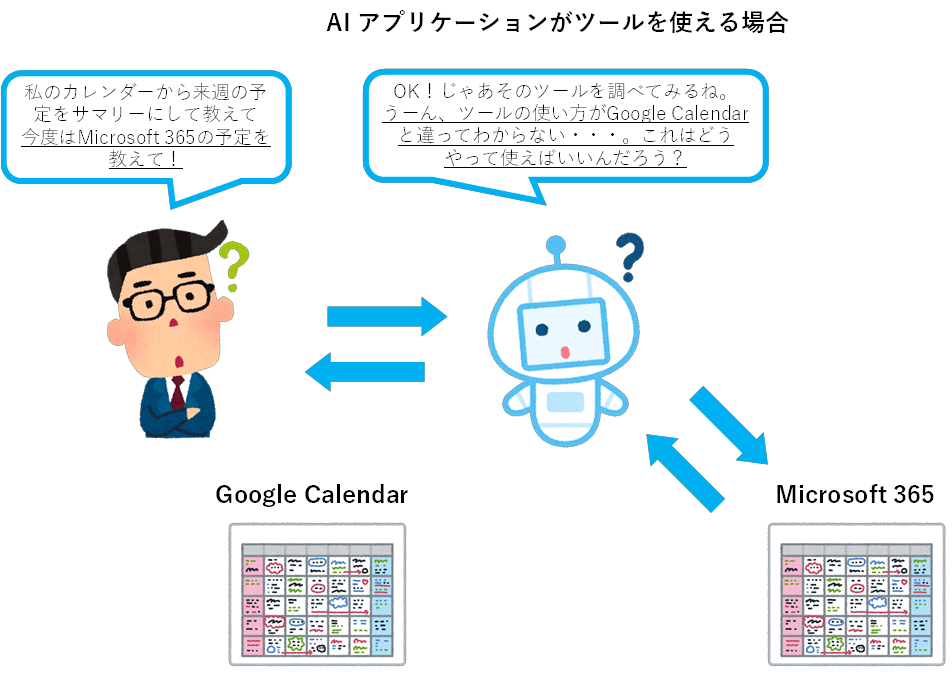 AI アプリケーションがツールを使える場合

私のカレンダーから来週の予定をサマリーにして教えて
今度はMicrosoft 365の予定を教えて！

OK！じゃあそのツールを調べてみるね。
うーん、ツールの使い方がGoogle Calendarと違ってわからない・・・。これはどうやって使えばいいんだろう？

Google Calendar

Microsoft 365